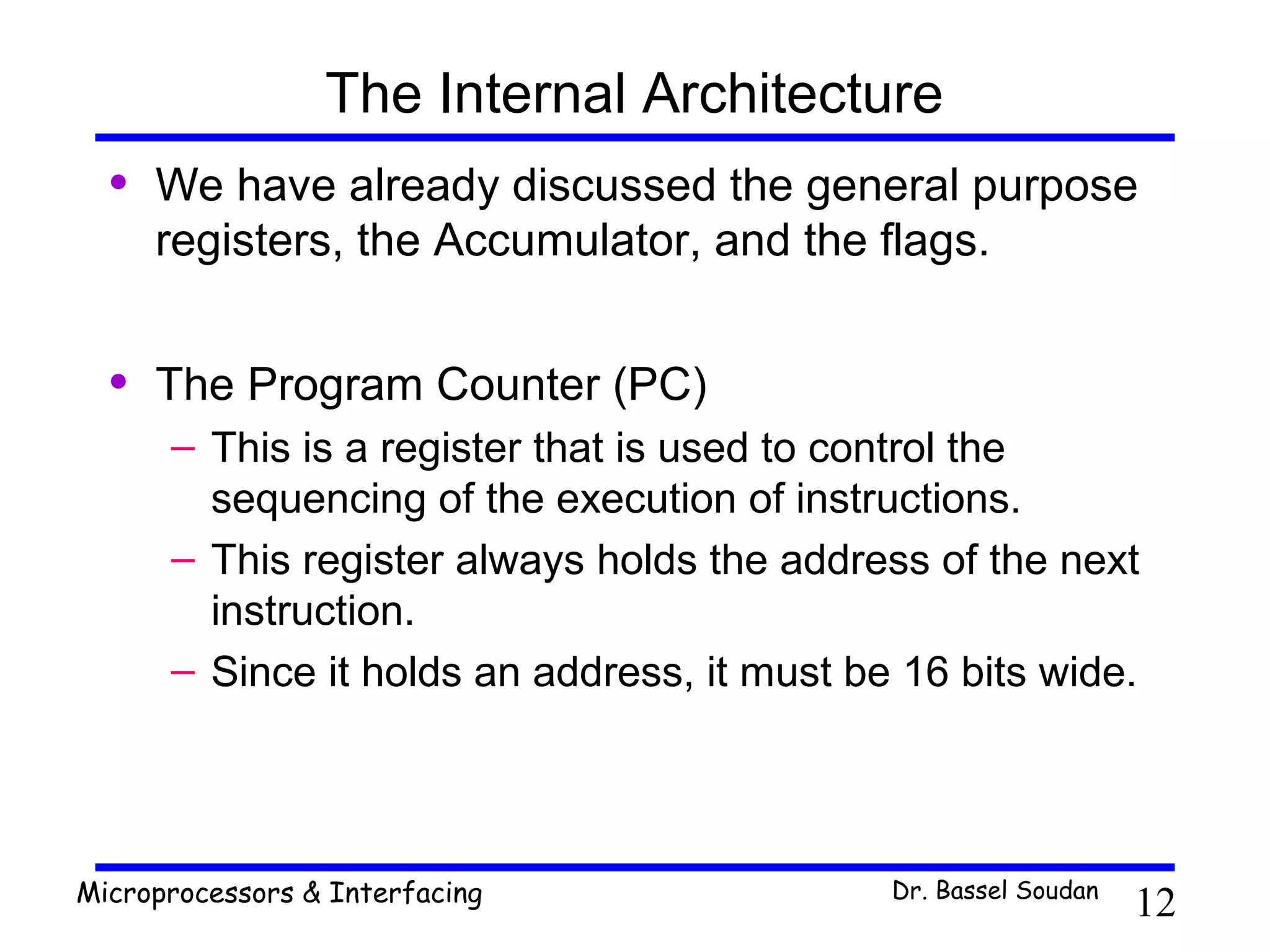 The Internal Architecture

• We have already discussed the general purpose registers, the Accumulator, and the flags.

• The Program Counter (PC)
– This is a register that is used to control the sequencing of the execution of instructions.
– This register always holds the address of the next instruction.
– Since it holds an address, it must be 16 bits wide.

Microprocessors & Interfacing

Dr. Bassel Soudan

12